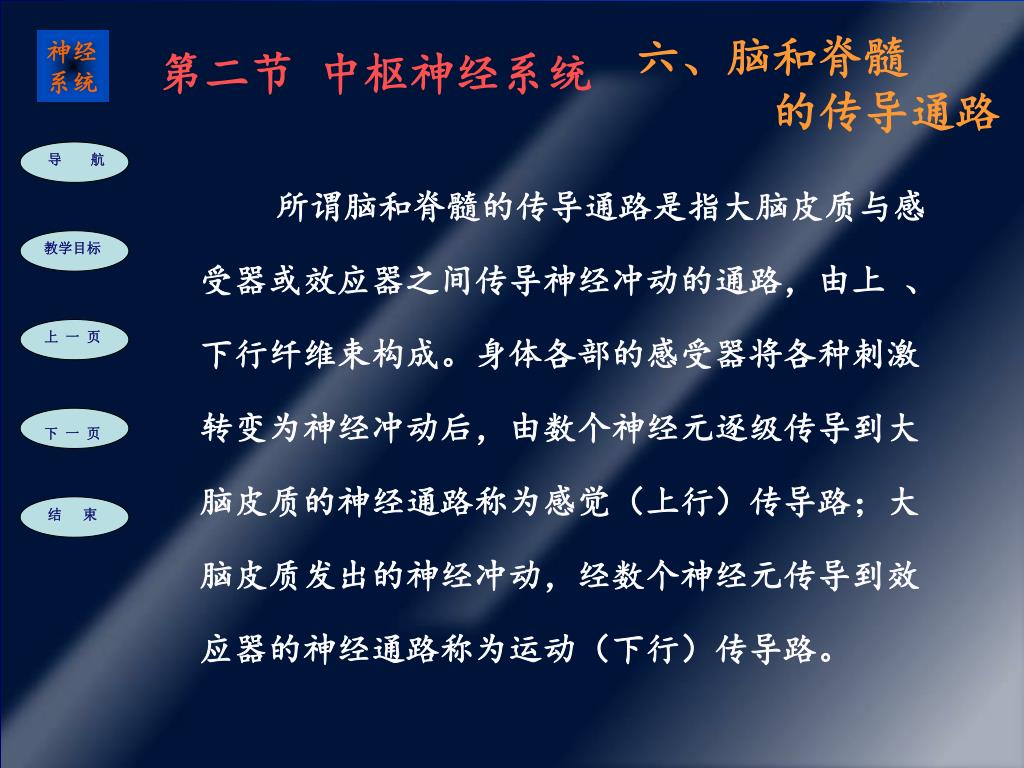 神经系统

第二节 中枢神经系统

六、脑和脊髓的传导通路

导 航

教学目标

上 一 页

下 一 页

结 束

所谓脑和脊髓的传导通路是指大脑皮质与感受器或效应器之间传导神经冲动的通路，由上 、下行纤维束构成。身体各部的感受器将各种刺激转变为神经冲动后，由数个神经元逐级传导到大脑皮质的神经通路称为感觉（上行）传导路；大脑皮质发出的神经冲动，经数个神经元传导到效应器的神经通路称为运动（下行）传导路。